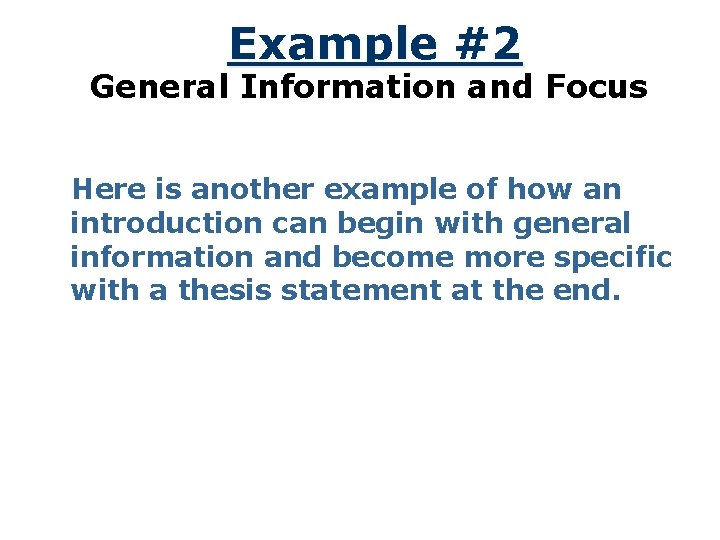 Example #2
General Information and Focus

Here is another example of how an introduction can begin with general information and become more specific with a thesis statement at the end.